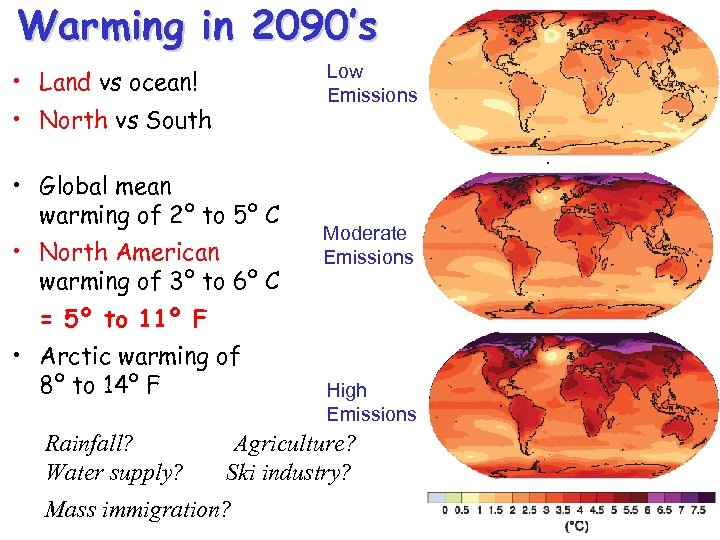 Warming in 2090's

• Land vs ocean!
• North vs South

• Global mean warming of 2° to 5° C
• North American warming of 3° to 6° C
= 5° to 11° F
• Arctic warming of 8° to 14° F

Rainfall? Agriculture?
Water supply? Ski industry?
Mass immigration?

Low Emissions

Moderate Emissions

High Emissions

0 0.5 1 1.5 2 2.5 3 3.5 4 4.5 5 5.5 6 6.5 7 7.5
(°C)